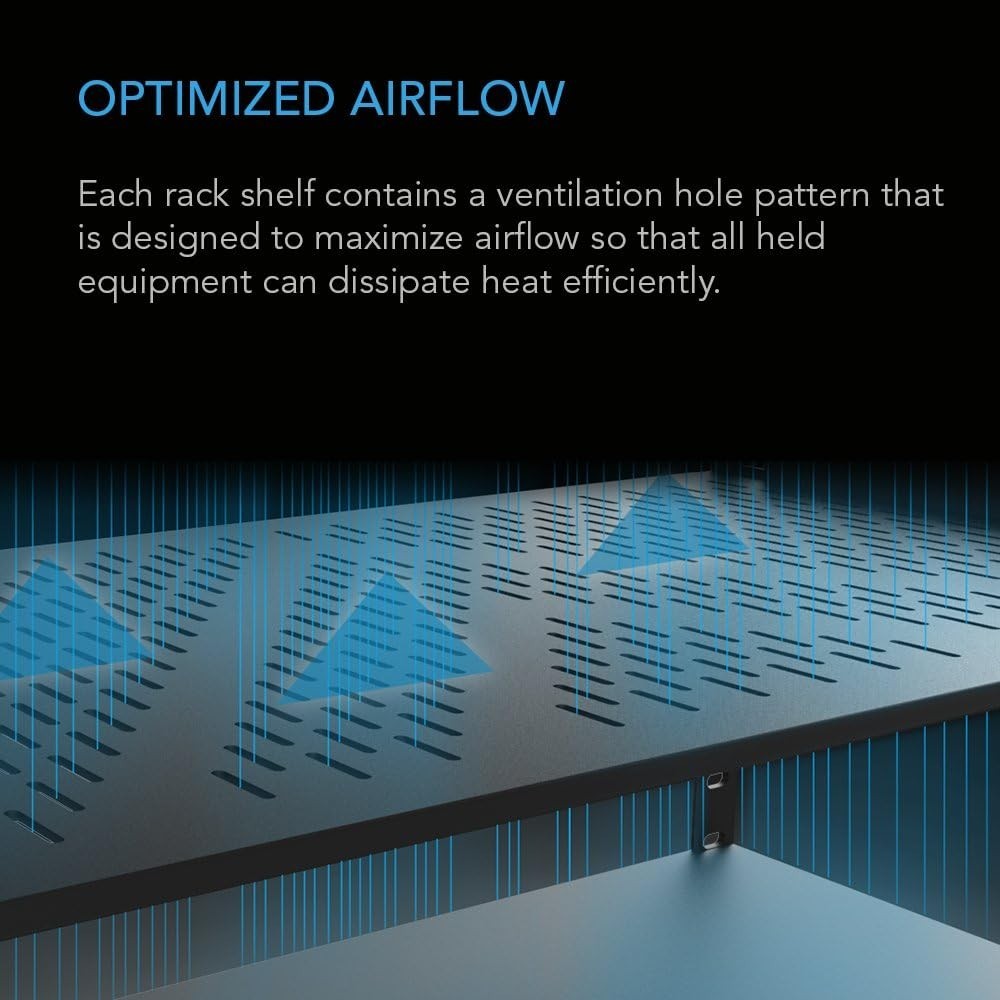 OPTIMIZED AIRFLOW

Each rack shelf contains a ventilation hole pattern that is designed to maximize airflow so that all held equipment can dissipate heat efficiently.